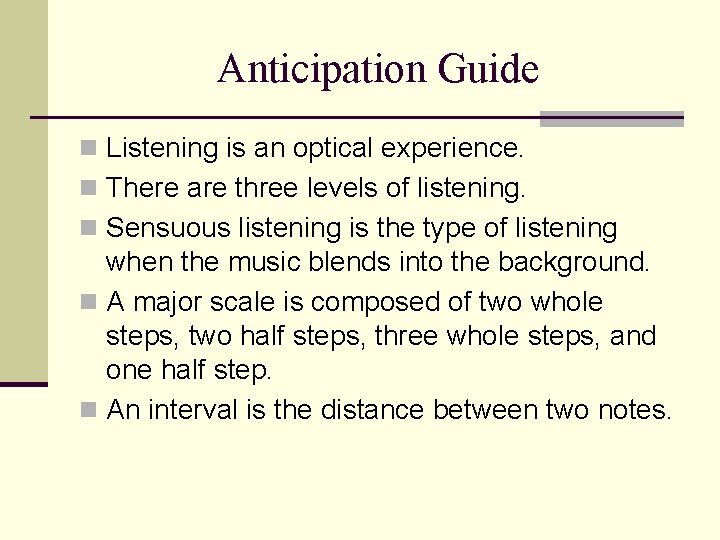 Anticipation Guide

Listening is an optical experience.

There are three levels of listening.

Sensuous listening is the type of listening when the music blends into the background.

A major scale is composed of two whole steps, two half steps, three whole steps, and one half step.

An interval is the distance between two notes.